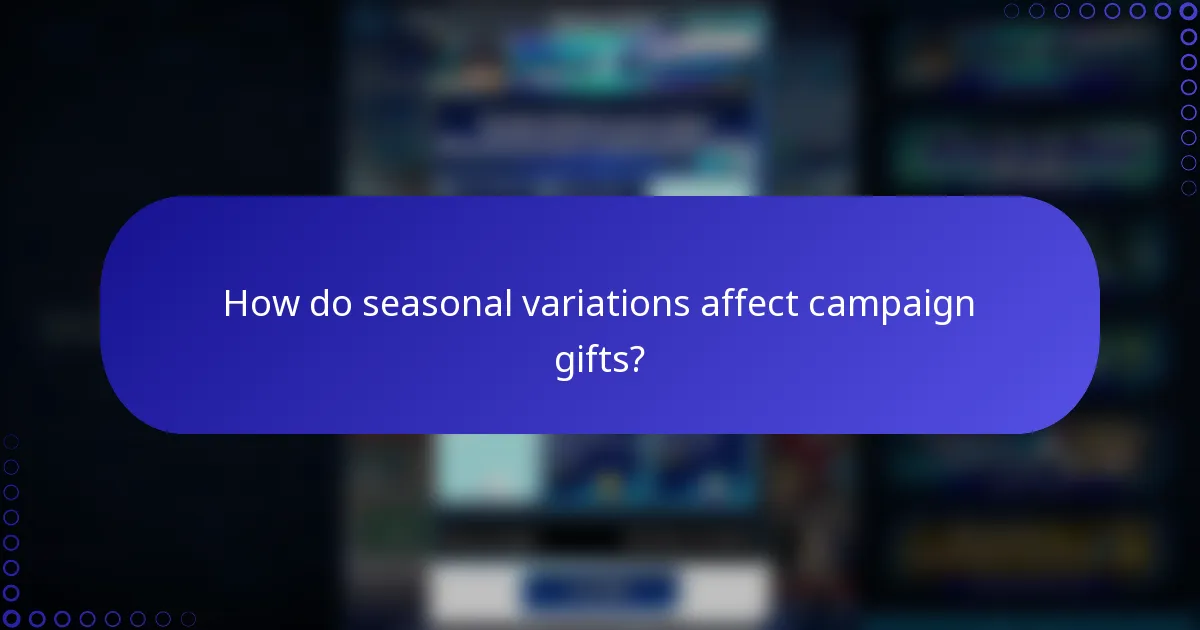 How do seasonal variations affect campaign gifts?